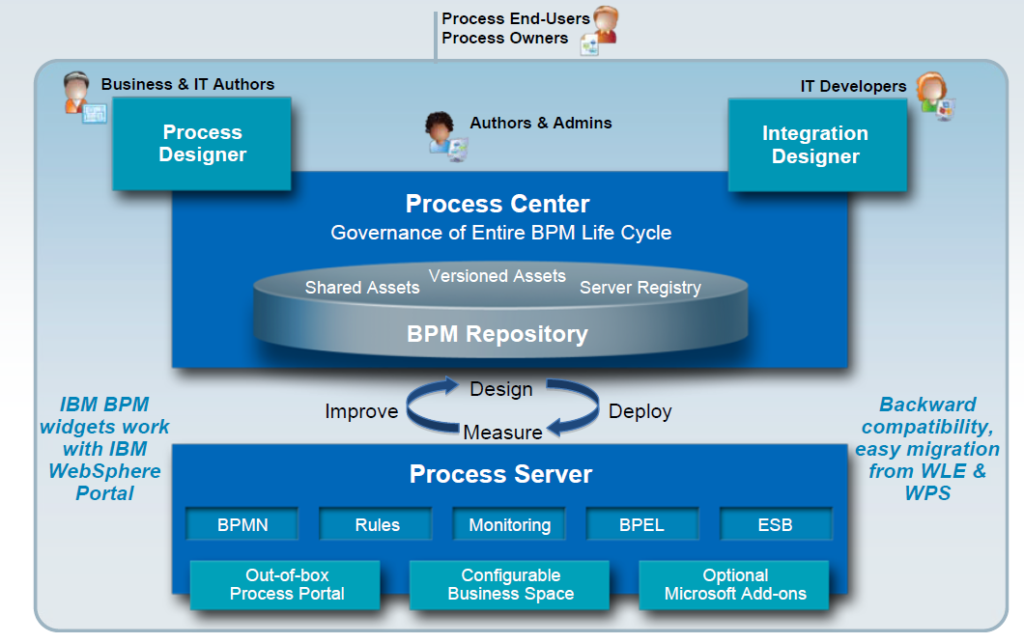 Process End-Users
Process Owners

Business & IT Authors

IT Developers

Process Designer

Authors & Admins

Integration Designer

Process Center
Governance of Entire BPM Life Cycle

Shared Assets
Versioned Assets
Server Registry

BPM Repository

Design
Improve
Deploy
Measure

IBM BPM widgets work with IBM WebSphere Portal

Backward compatibility, easy migration from WLE & WPS

Process Server

BPMN
Rules
Monitoring
BPEL
ESB

Out-of-box Process Portal
Configurable Business Space
Optional Microsoft Add-ons